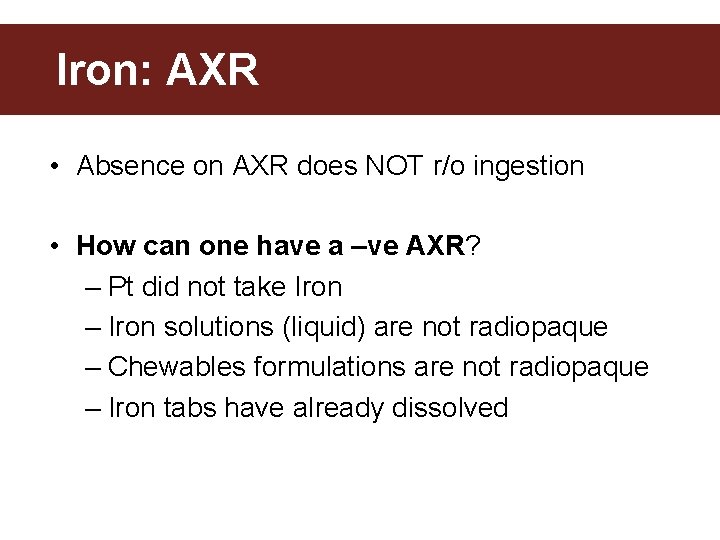 Iron: AXR

• Absence on AXR does NOT r/o ingestion

• How can one have a –ve AXR?
– Pt did not take Iron
– Iron solutions (liquid) are not radiopaque
– Chewables formulations are not radiopaque
– Iron tabs have already dissolved